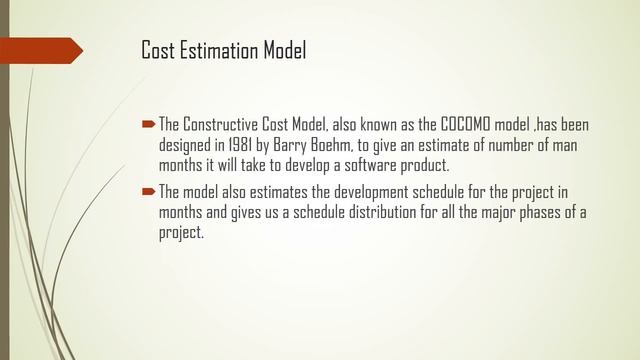 Cost Estimation Model

The Constructive Cost Model, also known as the COCOMO model ,has been designed in 1981 by Barry Boehm, to give an estimate of number of man months it will take to develop a software product.

The model also estimates the development schedule for the project in months and gives us a schedule distribution for all the major phases of a project.